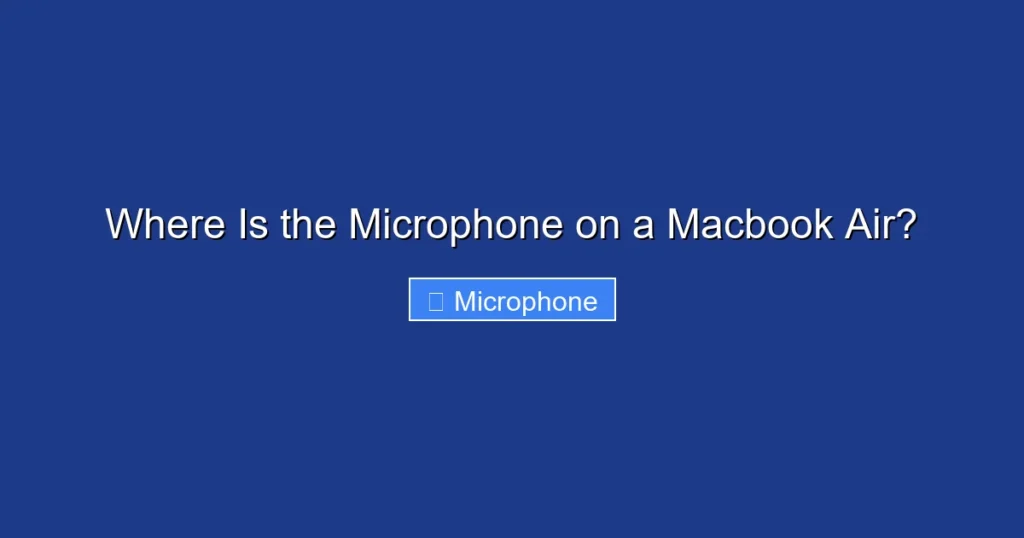 Where Is the Microphone on a Macbook Air?

Microphone